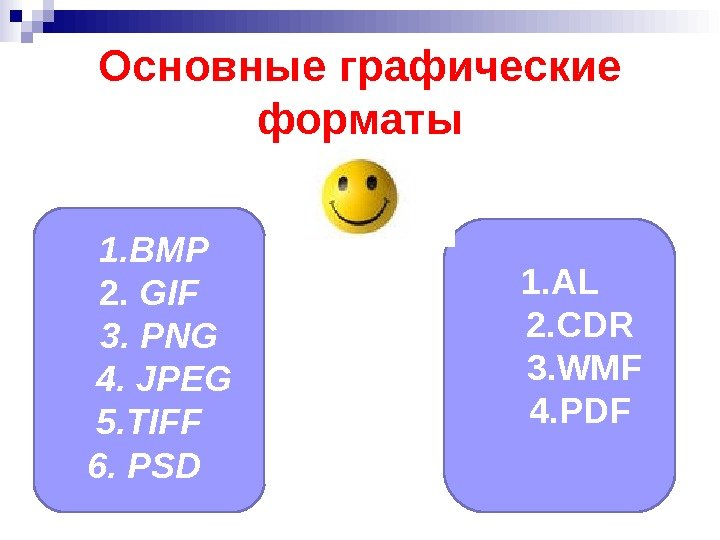 Основные графические форматы

1.BMP
2. GIF
3. PNG
4. JPEG
5.TIFF
6. PSD

1.AL
2.CDR
3.WMF
4.PDF